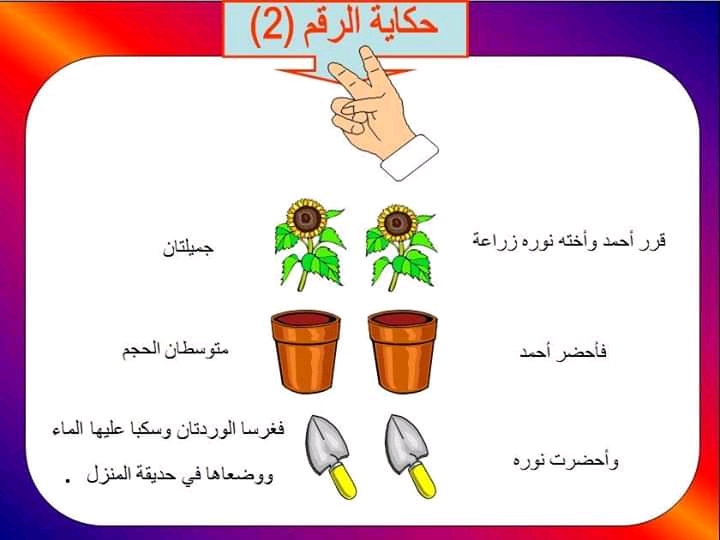 حكاية الرقم (2)

قرر أحمد وأخته نوره زراعة

جميلتان

فأحضر أحمد

متوسطان الحجم

وأحضرت نوره

فغرسا الوردتان وسكبا عليها الماء

ووضعاها في حديقة المنزل .